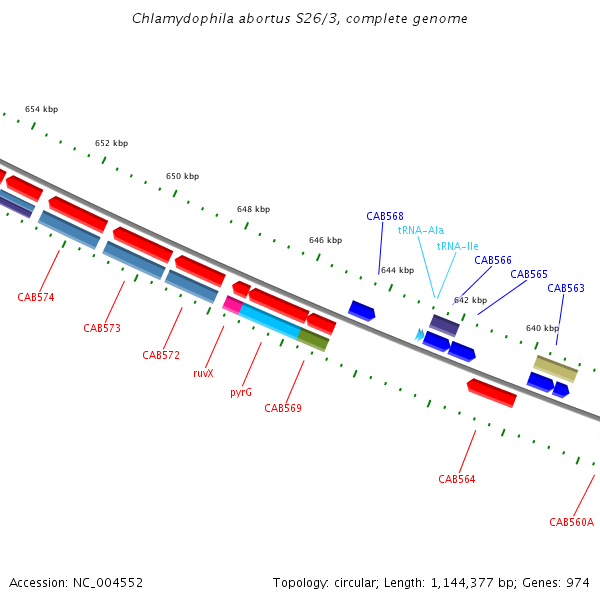 Chlamydophila abortus S26/3, complete genome

654 kbp
652 kbp
650 kbp
648 kbp
646 kbp
644 kbp
642 kbp
640 kbp

CAB568
tRNA-Ala
tRNA-Ile
CAB566
CAB565
CAB563

CAB574
CAB573
CAB572
ruvX
pyrG
CAB569
CAB564
CAB560A

Accession: NC_004552

Topology: circular; Length: 1,144,377 bp; Genes: 974